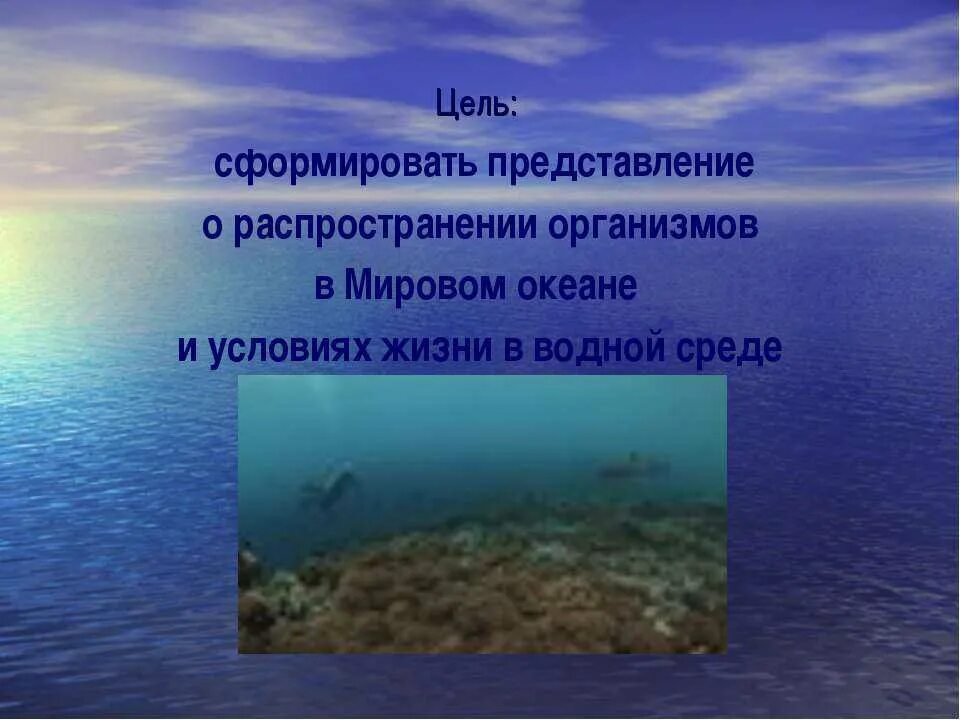 Цель:
сформировать представление о распространении организмов в Мировом океане и условиях жизни в водной среде